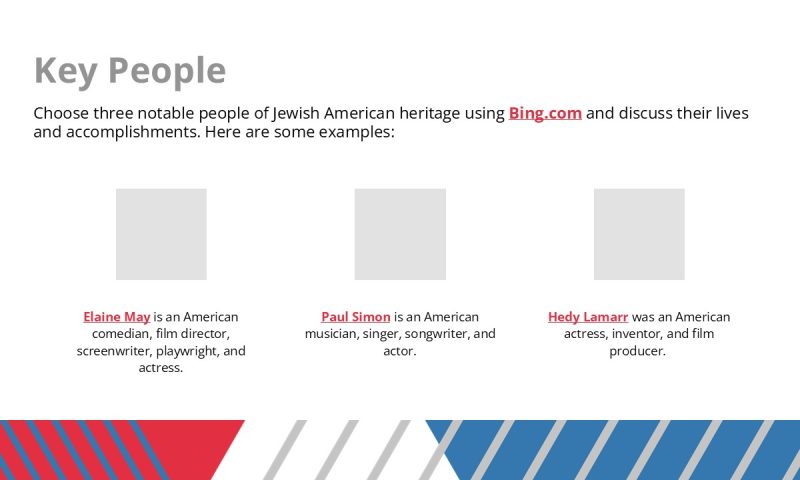 Key People

Choose three notable people of Jewish American heritage using Bing.com and discuss their lives and accomplishments. Here are some examples:

Elaine May is an American comedian, film director, screenwriter, playwright, and actress.

Paul Simon is an American musician, singer, songwriter, and actor.

Hedy Lamarr was an American actress, inventor, and film producer.